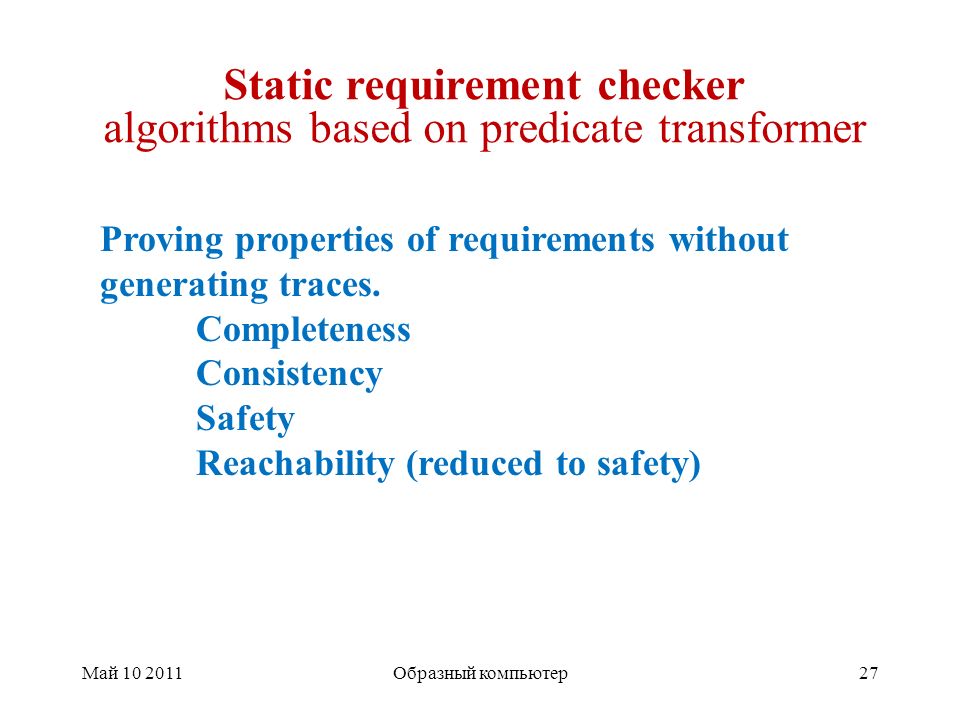 Static requirement checker
algorithms based on predicate transformer

Proving properties of requirements without generating traces.
Completeness
Consistency
Safety
Reachability (reduced to safety)

Май 10 2011
Образный компьютер
27